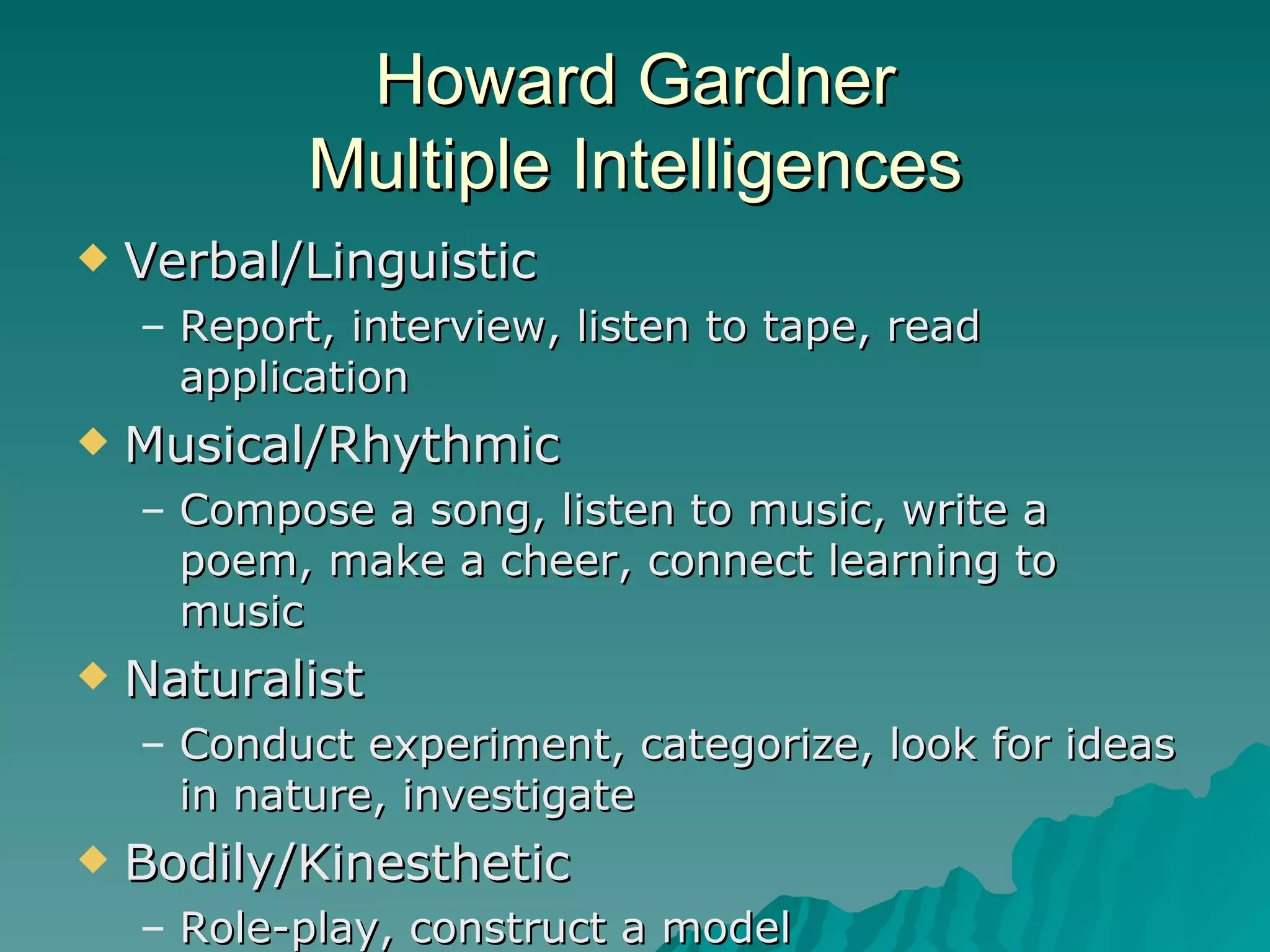 Howard Gardner
Multiple Intelligences

◆ Verbal/Linguistic
– Report, interview, listen to tape, read application
◆ Musical/Rhythmic
– Compose a song, listen to music, write a poem, make a cheer, connect learning to music
◆ Naturalist
– Conduct experiment, categorize, look for ideas in nature, investigate
◆ Bodily/Kinesthetic
– Role-play, construct a model